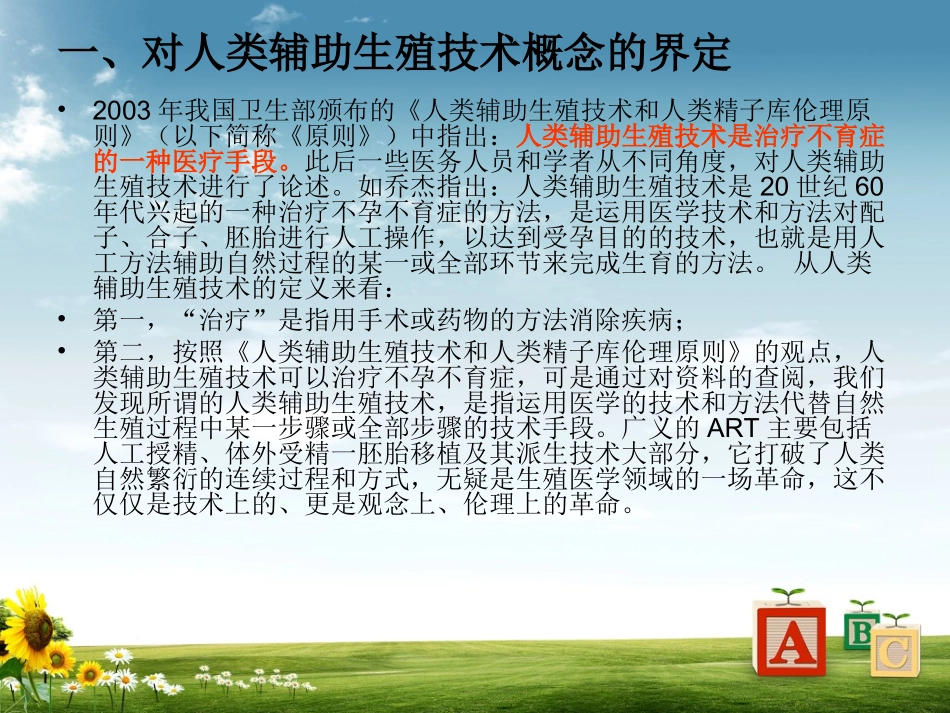 一、对人类辅助生殖技术概念的界定

• 2003 年我国卫生部颁布的《人类辅助生殖技术和人类精子库伦理原则》（以下简称《原则》）中指出：人类辅助生殖技术是治疗不育症的一种医疗手段。此后一些医务人员和学者从不同角度，对人类辅助生殖技术进行了论述。如乔杰指出：人类辅助生殖技术是 20 世纪 60 年代兴起的一种治疗不孕不育症的方法，是运用医学技术和方法对配子、合子、胚胎进行人工操作，以达到受孕目的的技术，也就是用人工方法辅助自然过程的某一或全部环节来完成生育的方法。 从人类辅助生殖技术的定义来看：

• 第一，“治疗”是指用手术或药物的方法消除疾病；

• 第二，按照《人类辅助生殖技术和人类精子库伦理原则》的观点，人类辅助生殖技术可以治疗不孕不育症，可是通过对资料的查阅，我们发现所谓的人类辅助生殖技术，是指运用医学的技术和方法代替自然生殖过程中某一步骤或全部步骤的技术手段。广义的 ART 主要包括人工授精、体外受精一胚胎移植及其派生技术大部分，它打破了人类自然繁衍的连续过程和方式，无疑是生殖医学领域的一场革命，这不仅仅是技术上的、更是观念上、伦理上的革命。

A B C